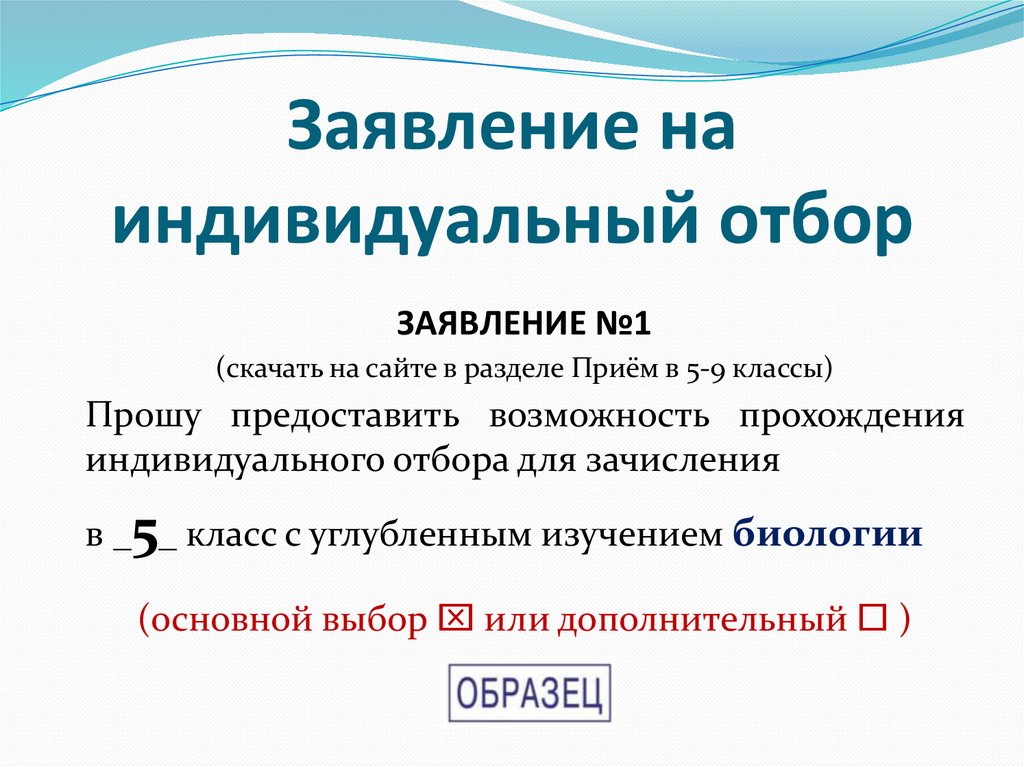 Заявление на индивидуальный отбор

ЗАЯВЛЕНИЕ №1

(скачать на сайте в разделе Приём в 5-9 классы)

Прошу предоставить возможность прохождения индивидуального отбора для зачисления

в _5_ класс с углубленным изучением биологии

(основной выбор ☒ или дополнительный ☐ )

ОБРАЗЕЦ